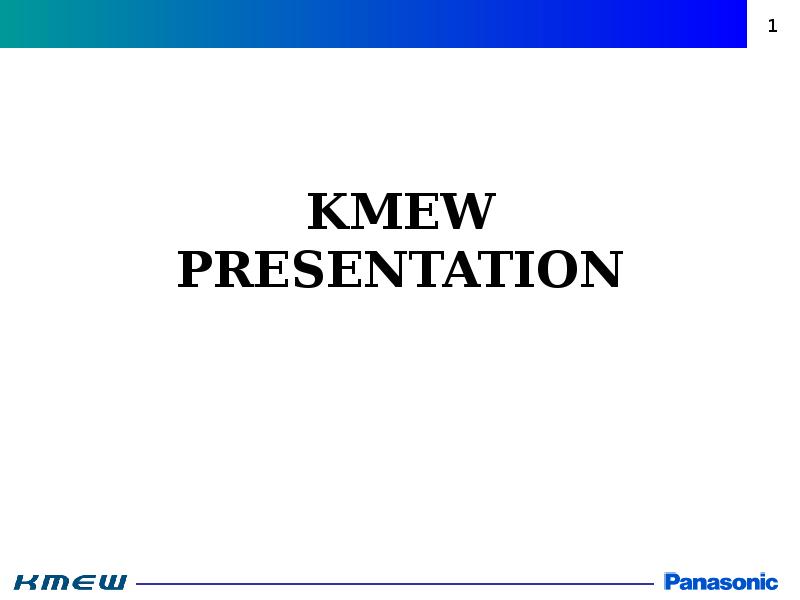 1

KMEW PRESENTATION

KMEW

Panasonic